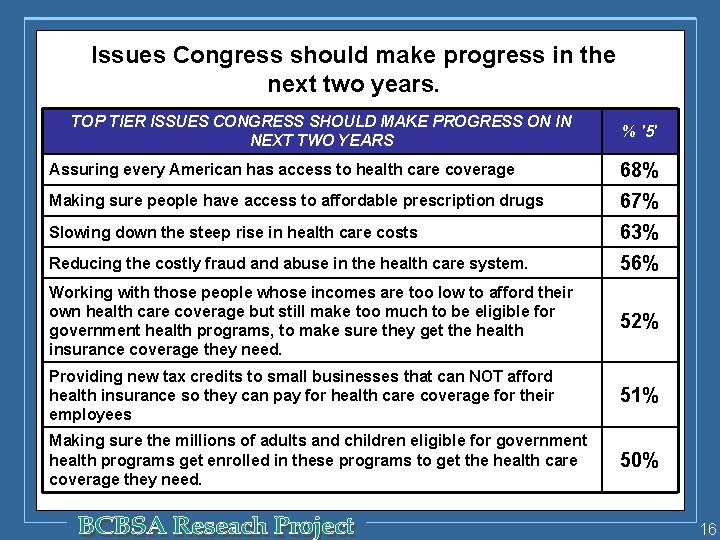 Issues Congress should make progress in the next two years.

| TOP TIER ISSUES CONGRESS SHOULD MAKE PROGRESS ON IN NEXT TWO YEARS | % '5' |
|---|---|
| Assuring every American has access to health care coverage | 68% |
| Making sure people have access to affordable prescription drugs | 67% |
| Slowing down the steep rise in health care costs | 63% |
| Reducing the costly fraud and abuse in the health care system. | 56% |
| Working with those people whose incomes are too low to afford their own health care coverage but still make too much to be eligible for government health programs, to make sure they get the health insurance coverage they need. | 52% |
| Providing new tax credits to small businesses that can NOT afford health insurance so they can pay for health care coverage for their employees | 51% |
| Making sure the millions of adults and children eligible for government health programs get enrolled in these programs to get the health care coverage they need. | 50% |

BCBSA Reseach Project

16